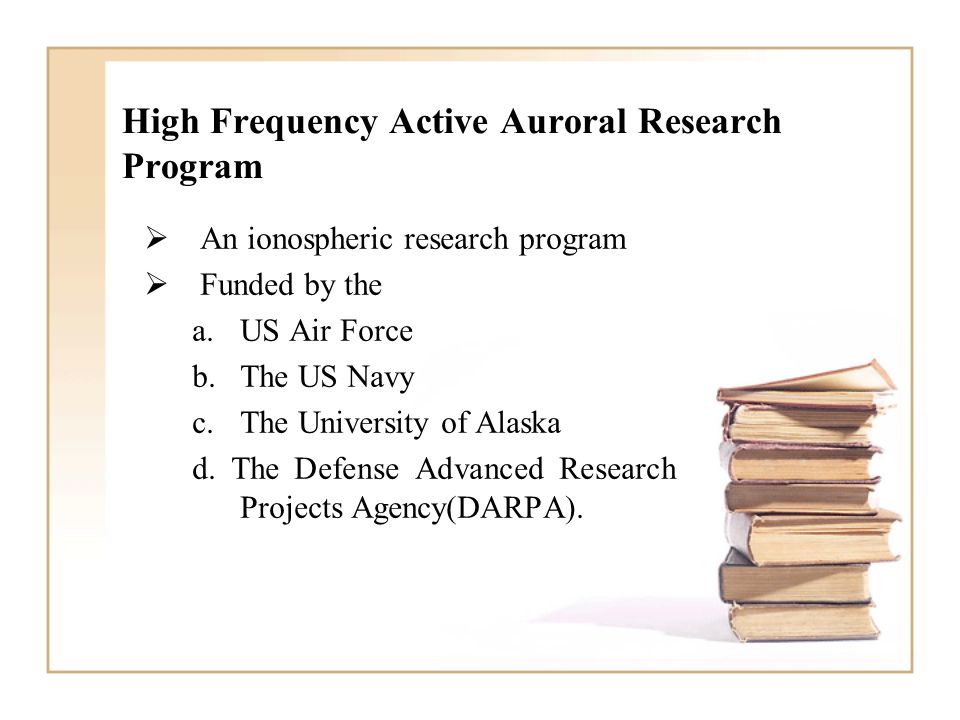 High Frequency Active Auroral Research Program

➢ An ionospheric research program

➢ Funded by the

a. US Air Force

b. The US Navy

c. The University of Alaska

d. The Defense Advanced Research Projects Agency(DARPA).